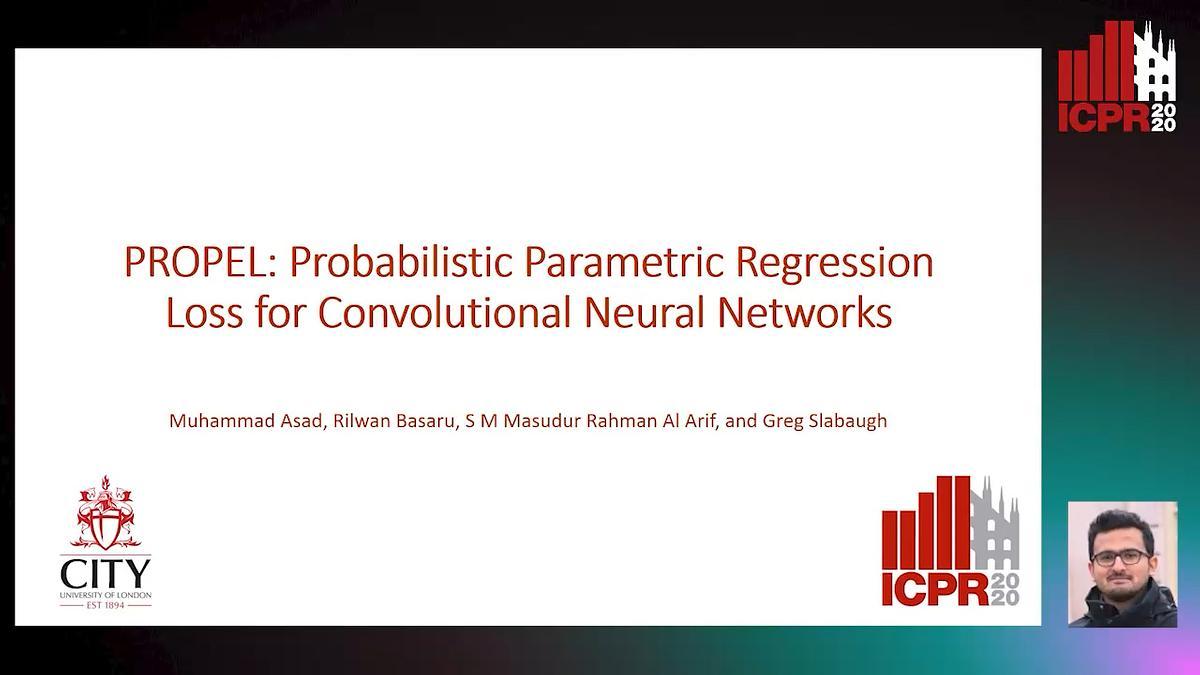 ICPR 2020

PROPEL: Probabilistic Parametric Regression Loss for Convolutional Neural Networks

Muhammad Asad, Rilwan Basaru, S M Masudur Rahman Al Arif, and Greg Slabaugh

CITY
UNIVERSITY OF LONDON
EST 1894

ICPR 2020